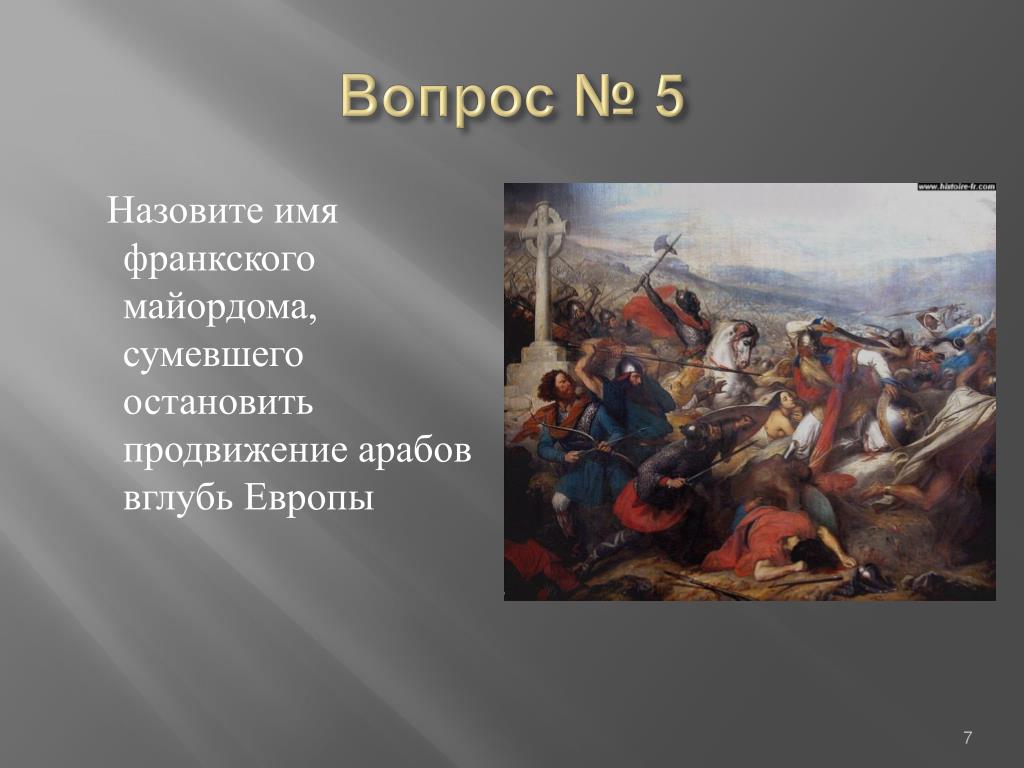 Вопрос № 5

Назовите имя франкского майордома, сумевшего остановить продвижение арабов вглубь Европы

www.histoire-fr.com

7